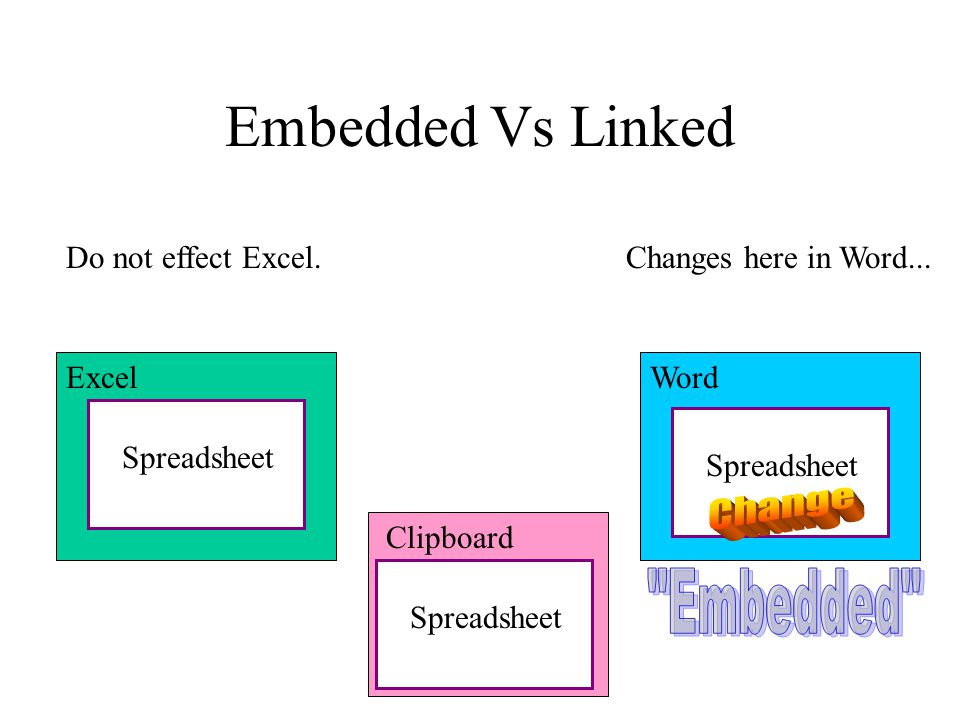 Embedded Vs Linked

Do not effect Excel.

Changes here in Word...

Excel

Spreadsheet

Clipboard

Spreadsheet

Word

Spreadsheet

Change

"Embedded"